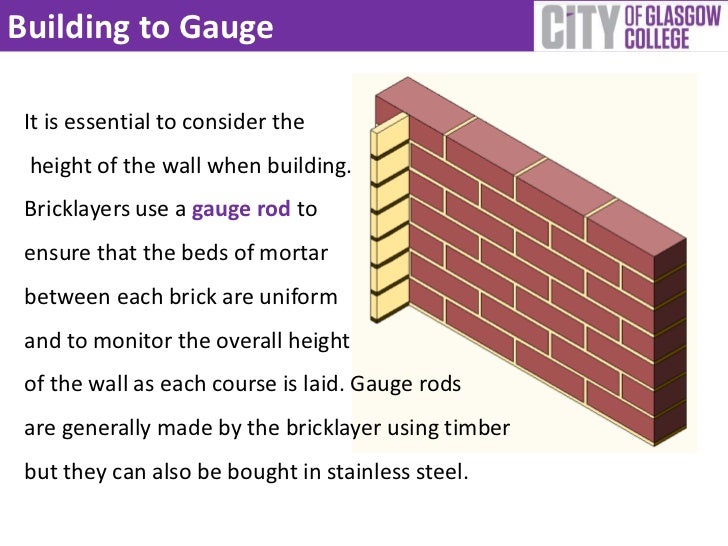 Building to Gauge

CITY OF GLASGOW COLLEGE

It is essential to consider the height of the wall when building. Bricklayers use a gauge rod to ensure that the beds of mortar between each brick are uniform and to monitor the overall height of the wall as each course is laid. Gauge rods are generally made by the bricklayer using timber but they can also be bought in stainless steel.